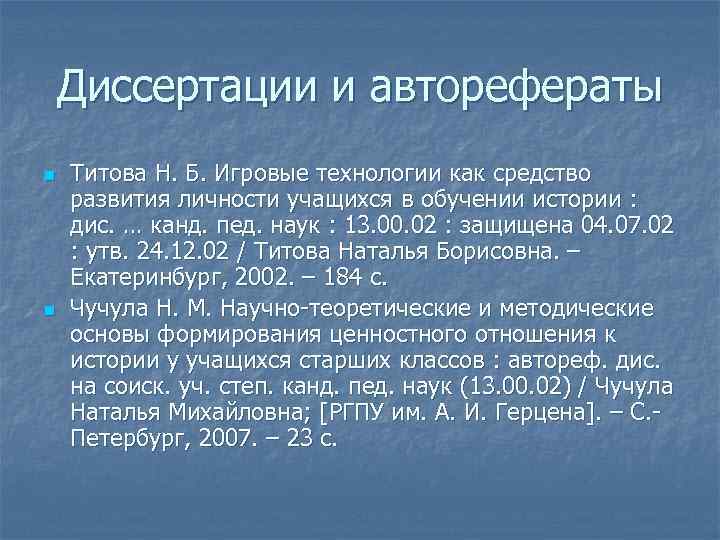 Диссертации и авторефераты

Титова Н. Б. Игровые технологии как средство развития личности учащихся в обучении истории : дис. ... канд. пед. наук : 13.00.02 : защищена 04.07.02 : утв. 24.12.02 / Титова Наталья Борисовна. – Екатеринбург, 2002. – 184 с.

Чучула Н. М. Научно-теоретические и методические основы формирования ценностного отношения к истории у учащихся старших классов : автореф. дис. на соиск. уч. степ. канд. пед. наук (13.00.02) / Чучула Наталья Михайловна; [РГПУ им. А. И. Герцена]. – С.-Петербург, 2007. – 23 с.